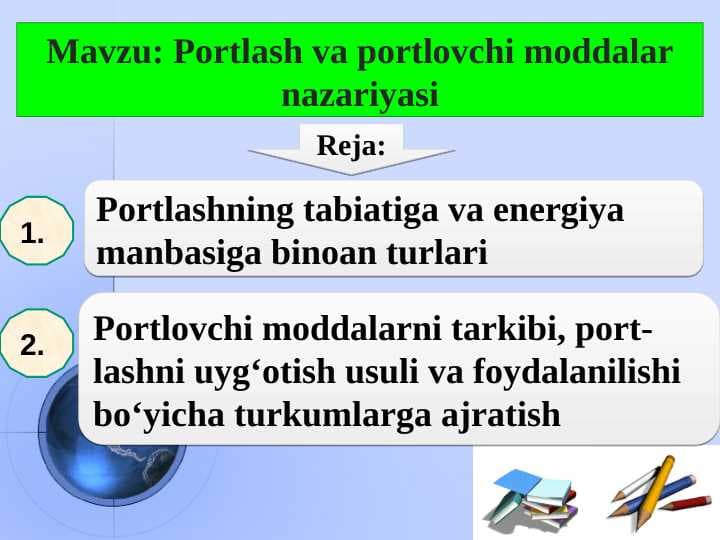 Mavzu: Portlash va portlovchi moddalar nazariyasi

Reja:

1. Portlashning tabiatiga va energiya manbasiga binoan turlari

2. Portlovchi moddalarni tarkibi, portlashni uyg‘otish usuli va foydalanilishi bo‘yicha turkumlarga ajratish